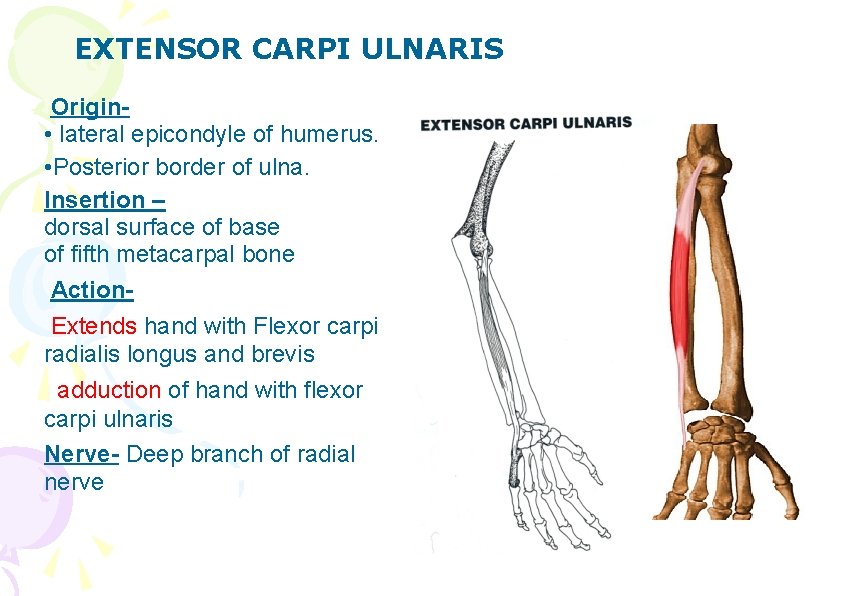 EXTENSOR CARPI ULNARIS

Origin-
• lateral epicondyle of humerus.
•Posterior border of ulna.

Insertion –
dorsal surface of base of fifth metacarpal bone

Action-
Extends hand with Flexor carpi radialis longus and brevis
adduction of hand with flexor carpi ulnaris

Nerve- Deep branch of radial nerve

EXTENSOR CARPI ULNARIS